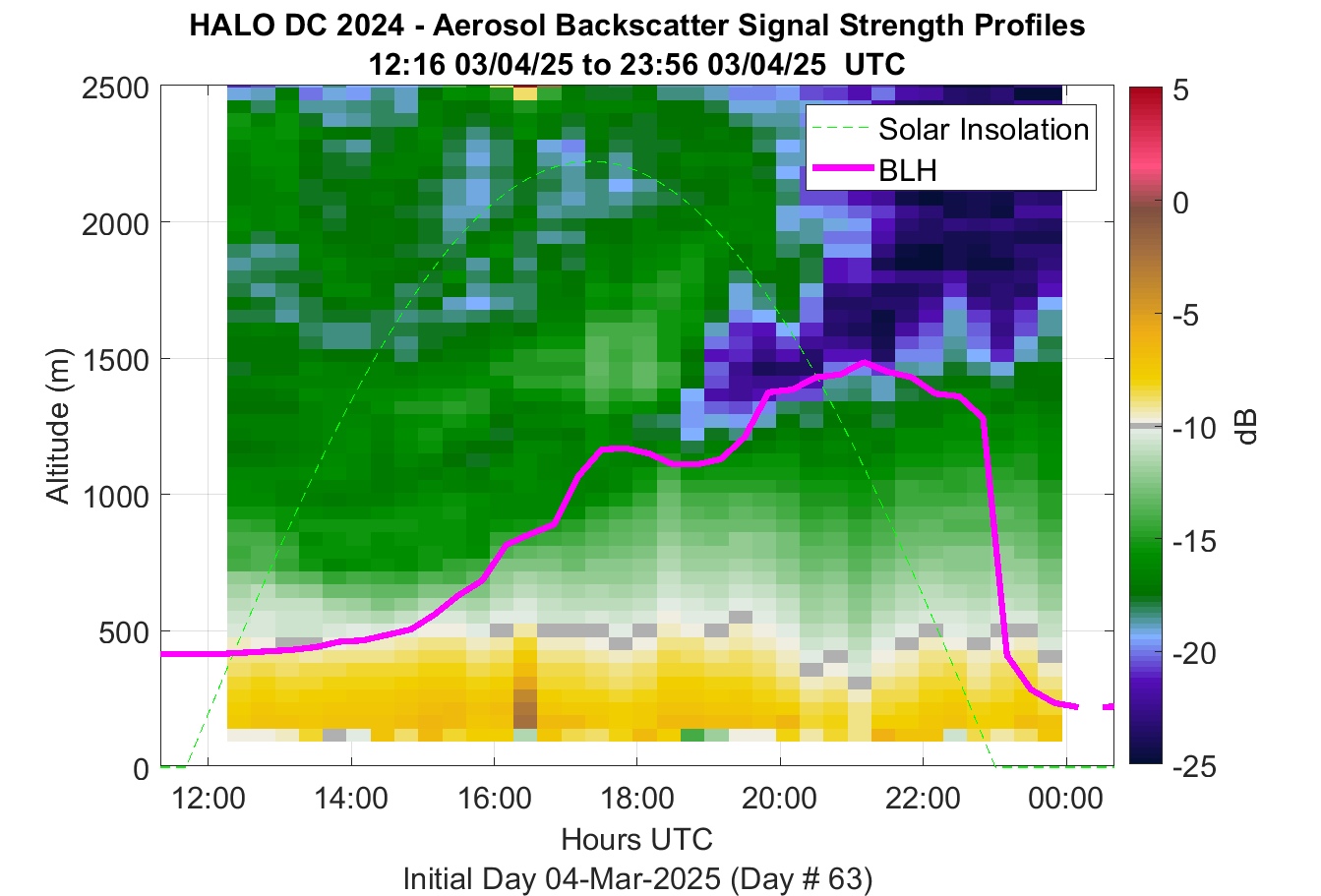 HALO DC 2024 - Aerosol Backscatter Signal Strength Profiles
12:16 03/04/25 to 23:56 03/04/25 UTC

Solar Insolation
BLH

Altitude (m)
2500
2000
1500
1000
500
0

12:00
14:00
16:00
18:00
20:00
22:00
00:00
Hours UTC
Initial Day 04-Mar-2025 (Day # 63)

5
0
-5
-10
-15
-20
-25
dB